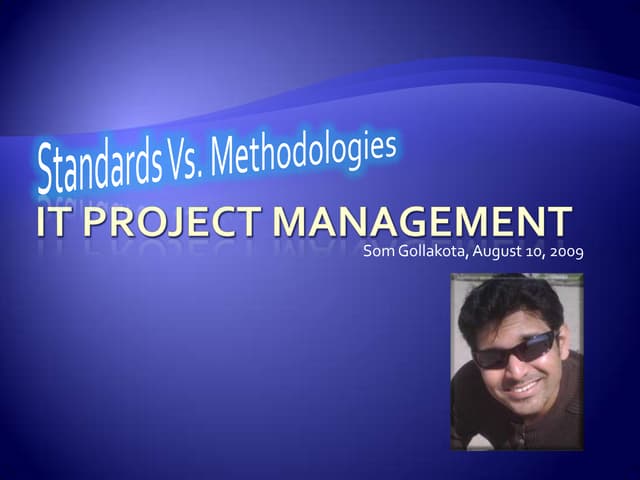 Standards Vs. Methodologies

IT PROJECT MANAGEMENT

Som Gollakota, August 10, 2009